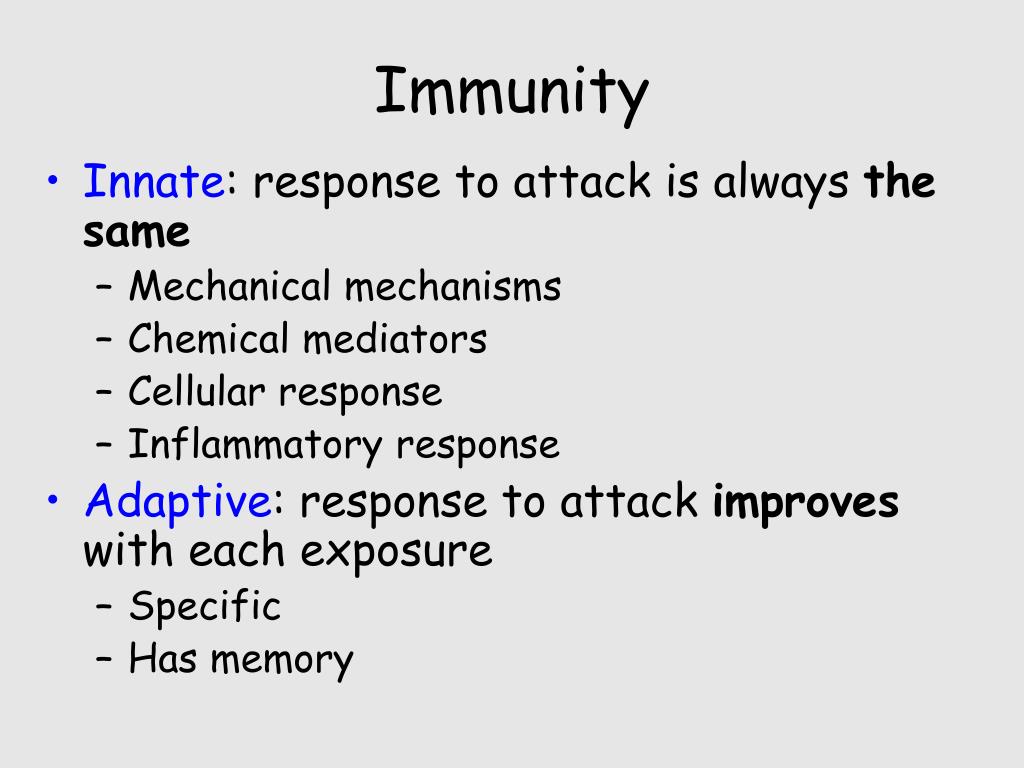 Immunity

• Innate: response to attack is always the same
  – Mechanical mechanisms
  – Chemical mediators
  – Cellular response
  – Inflammatory response
• Adaptive: response to attack improves with each exposure
  – Specific
  – Has memory